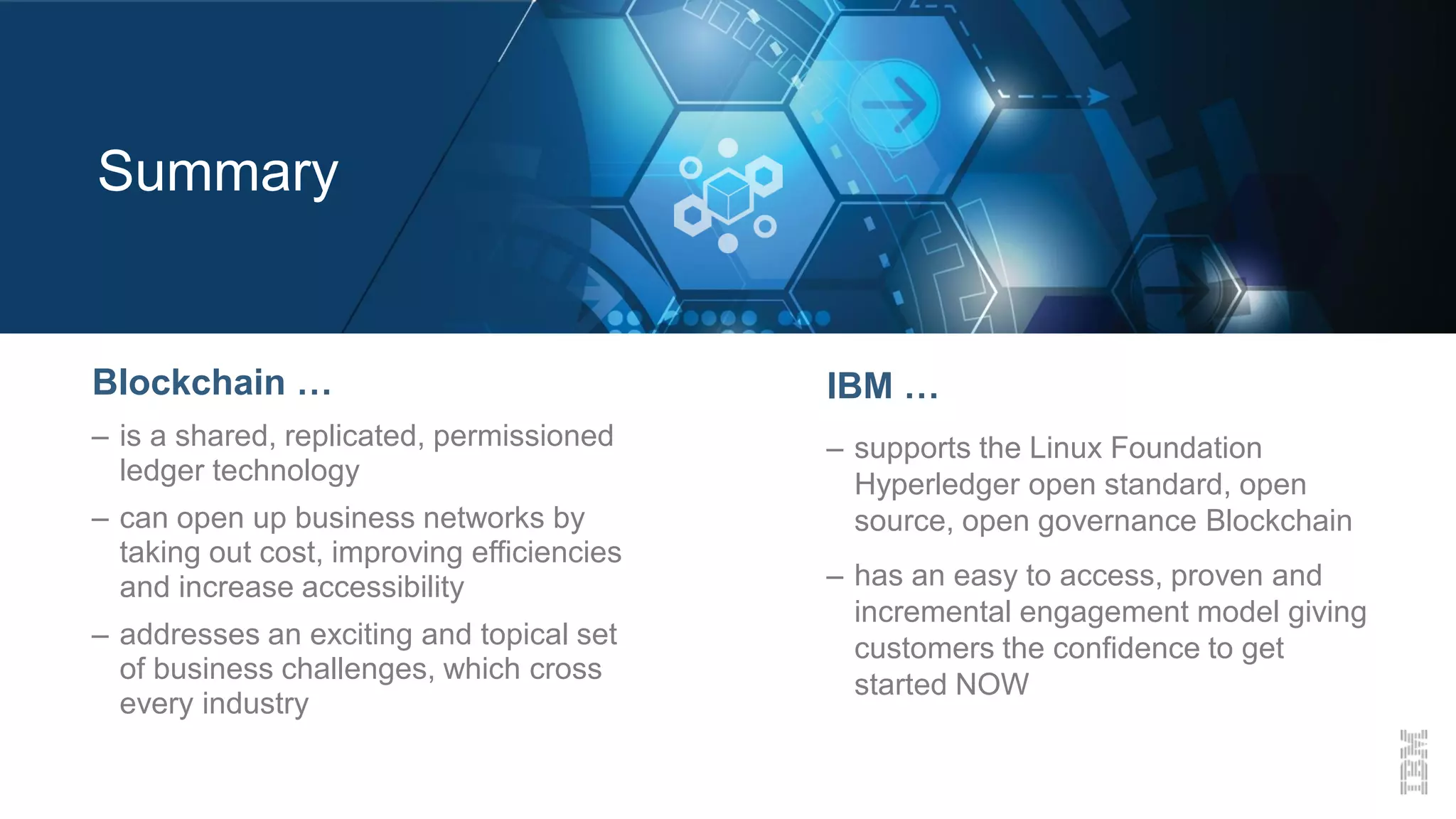 Summary

Blockchain …

– is a shared, replicated, permissioned ledger technology

– can open up business networks by taking out cost, improving efficiencies and increase accessibility

– addresses an exciting and topical set of business challenges, which cross every industry

IBM …

– supports the Linux Foundation Hyperledger open standard, open source, open governance Blockchain

– has an easy to access, proven and incremental engagement model giving customers the confidence to get started NOW

IBM